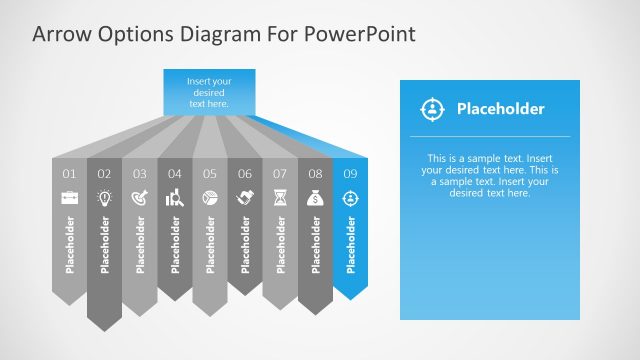 Arrow Options Diagram For PowerPoint

Insert your desired text here.

01
Placeholder

02
Placeholder

03
Placeholder

04
Placeholder

05
Placeholder

06
Placeholder

07
Placeholder

08
Placeholder

09
Placeholder

Placeholder

This is a sample text. Insert your desired text here. This is a sample text. Insert your desired text here.